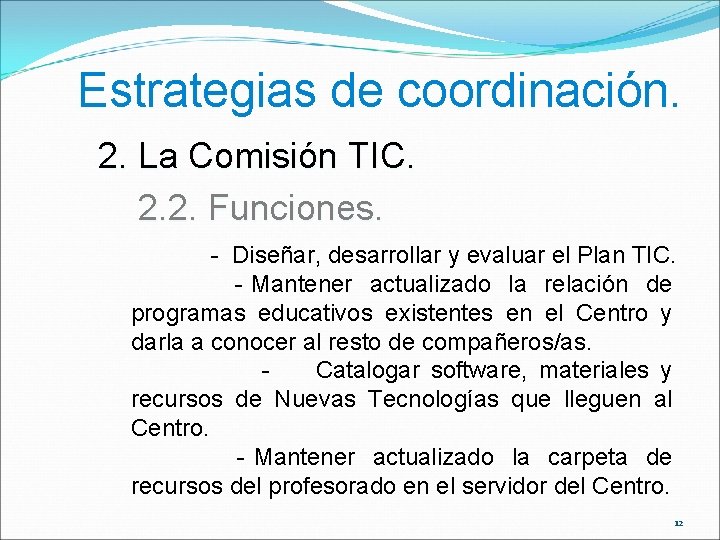 Estrategias de coordinación.

2. La Comisión TIC.

2.2. Funciones.

- Diseñar, desarrollar y evaluar el Plan TIC.

- Mantener actualizado la relación de programas educativos existentes en el Centro y darla a conocer al resto de compañeros/as.

- Catalogar software, materiales y recursos de Nuevas Tecnologías que lleguen al Centro.

- Mantener actualizado la carpeta de recursos del profesorado en el servidor del Centro.

12